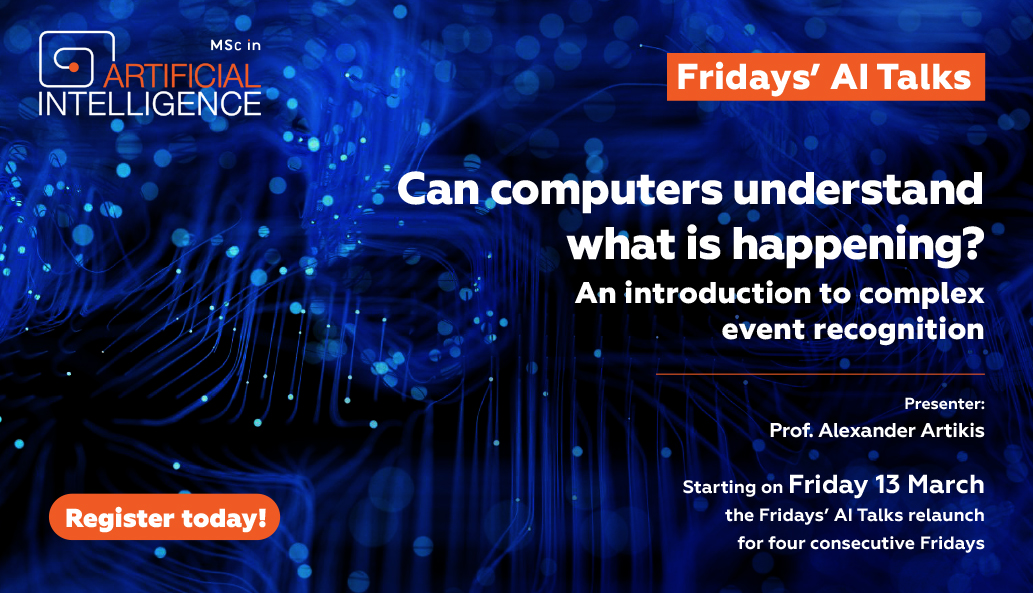 MSc in
ARTIFICIAL
INTELLIGENCE

Fridays' AI Talks

Can computers understand what is happening?

An introduction to complex event recognition

Presenter:
Prof. Alexander Artikis

Starting on Friday 13 March the Fridays' AI Talks relaunch for four consecutive Fridays

Register today!